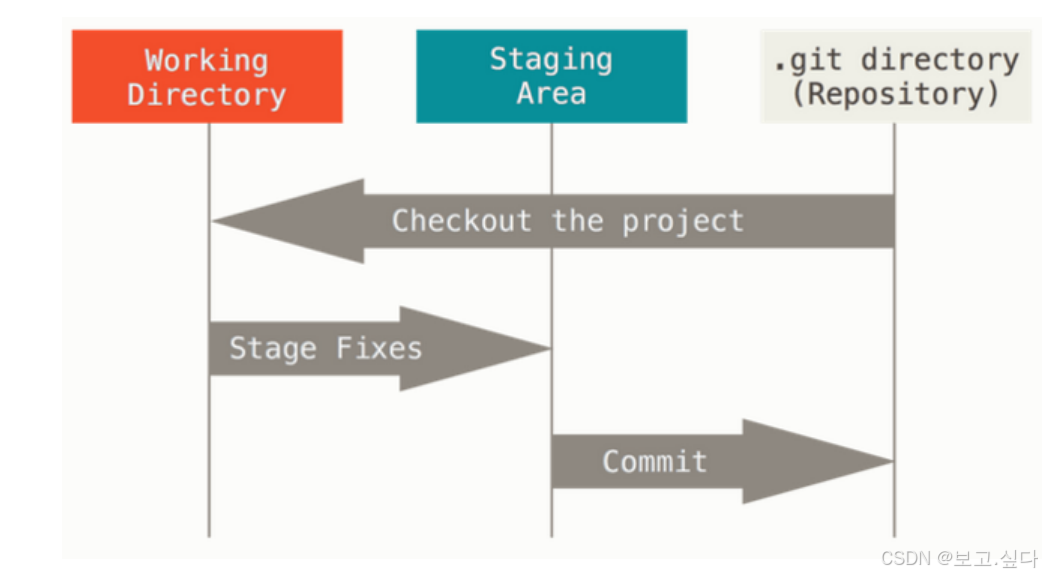 Working Directory

Staging Area

.git directory (Repository)

Checkout the project

Stage Fixes

Commit

CSDN @보고.싶다